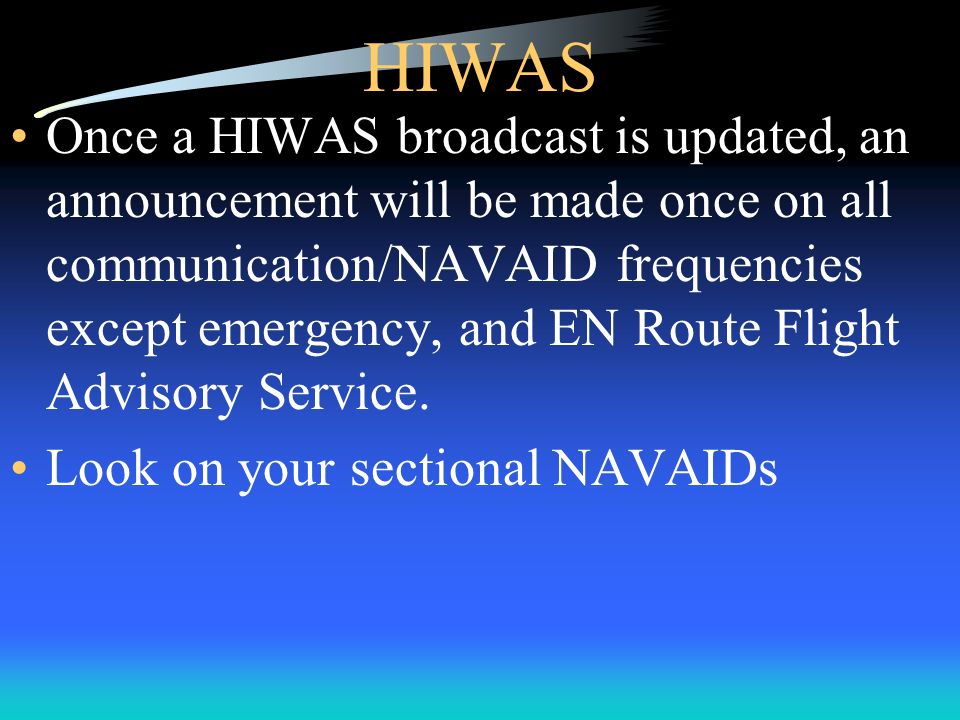 HIWAS

• Once a HIWAS broadcast is updated, an announcement will be made once on all communication/NAVAID frequencies except emergency, and EN Route Flight Advisory Service.

• Look on your sectional NAVAIDs